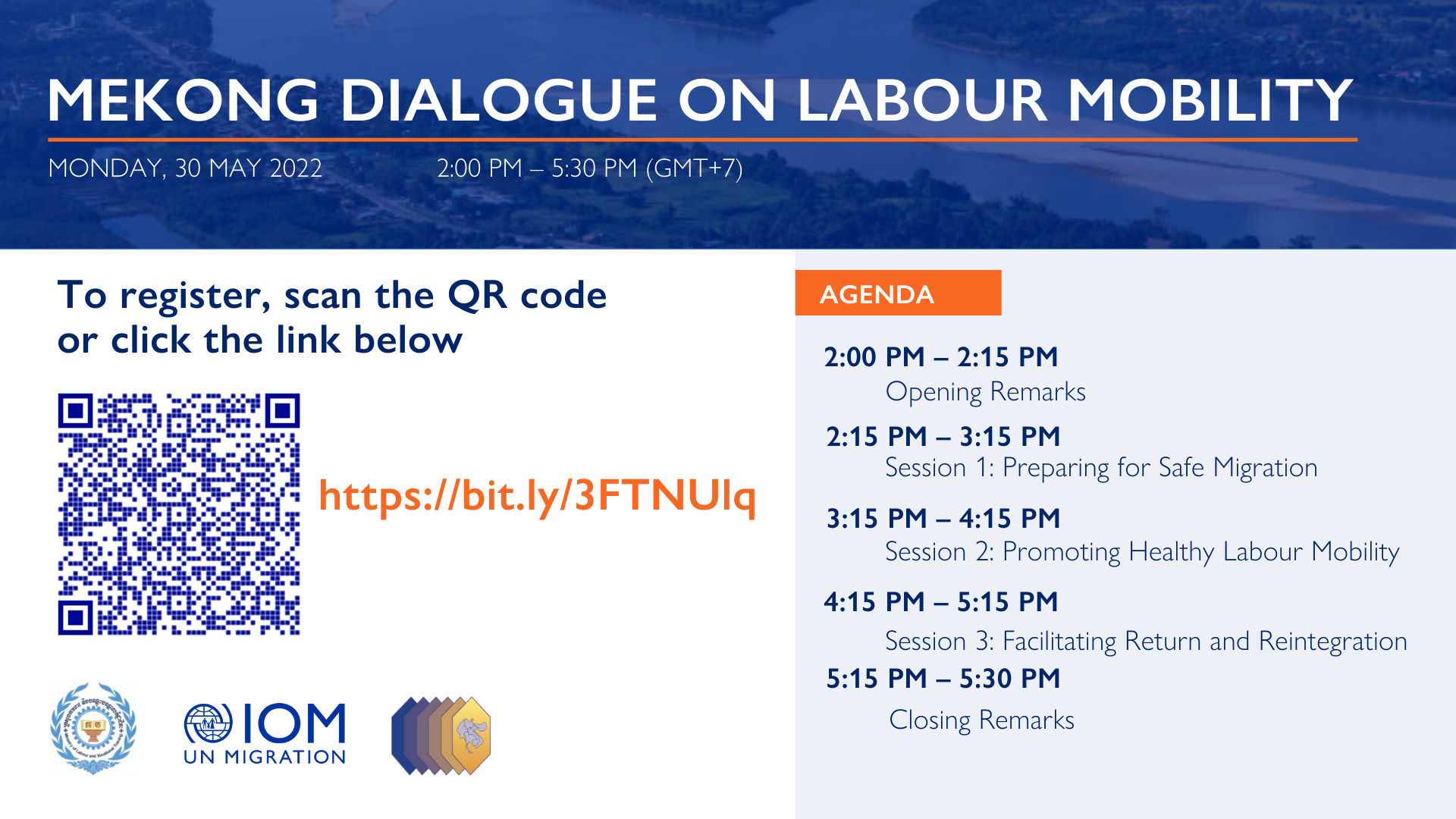 MEKONG DIALOGUE ON LABOUR MOBILITY

MONDAY, 30 MAY 2022

2:00 PM – 5:30 PM (GMT+7)

To register, scan the QR code or click the link below

https://bit.ly/3FTNUlq

IOM
UN MIGRATION

AGENDA

2:00 PM – 2:15 PM
Opening Remarks

2:15 PM – 3:15 PM
Session 1: Preparing for Safe Migration

3:15 PM – 4:15 PM
Session 2: Promoting Healthy Labour Mobility

4:15 PM – 5:15 PM
Session 3: Facilitating Return and Reintegration

5:15 PM – 5:30 PM
Closing Remarks